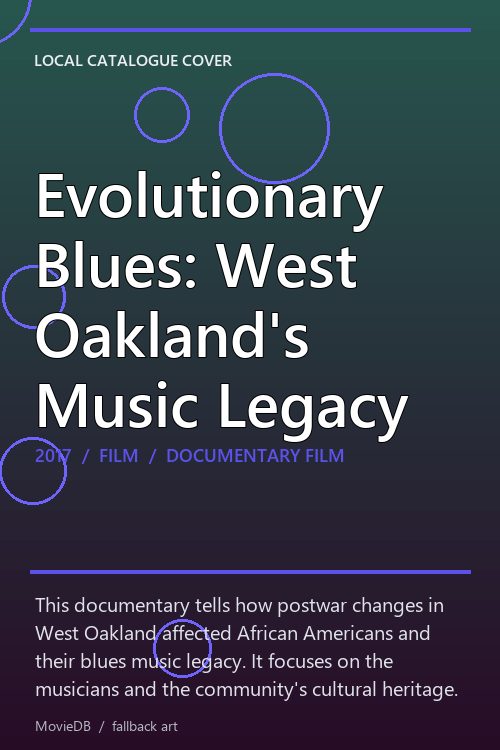 LOCAL CATALOGUE COVER

Evolutionary Blues: West Oakland's Music Legacy

2017 / FILM / DOCUMENTARY FILM

This documentary tells how postwar changes in West Oakland affected African Americans and their blues music legacy. It focuses on the musicians and the community's cultural heritage.

MovieDB / fallback art